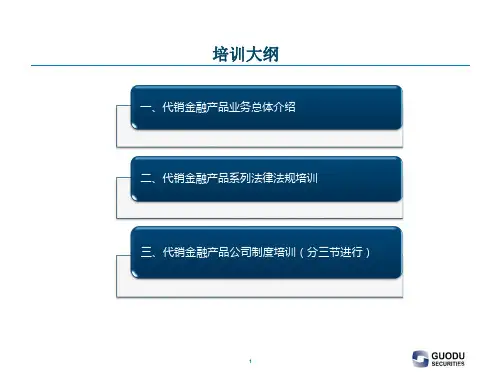 培训大纲

一、代销金融产品业务总体介绍

二、代销金融产品系列法律法规培训

三、代销金融产品公司制度培训（分三节进行）

1

GUODU SECURITIES